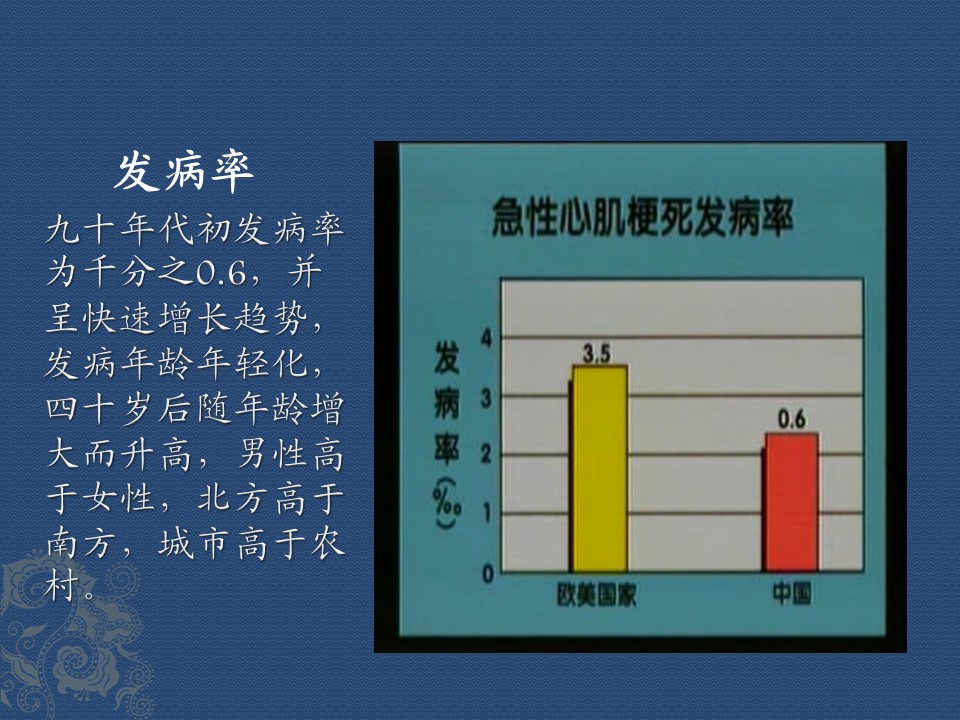 发病率

九十年代初发病率为千分之0.6，并呈快速增长趋势，发病年龄年轻化，四十岁后随年龄增大而升高，男性高于女性，北方高于南方，城市高于农村。

急性心肌梗死发病率

发病率(‰)

4
3
2
1
0

3.5
0.6

欧美国家
中国